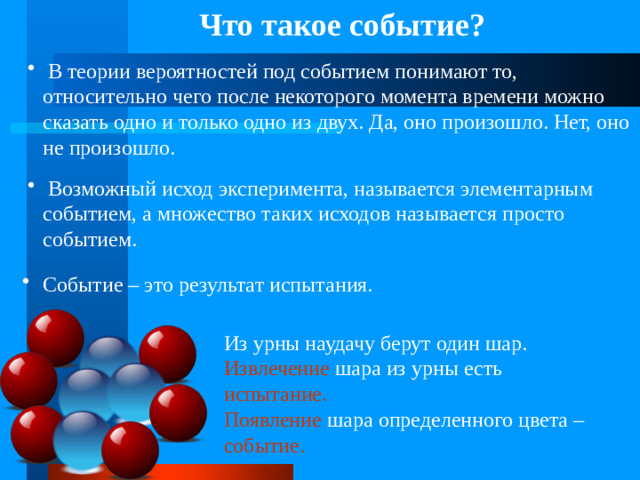 Что такое событие?

• В теории вероятностей под событием понимают то, относительно чего после некоторого момента времени можно сказать одно и только одно из двух. Да, оно произошло. Нет, оно не произошло.

• Возможный исход эксперимента, называется элементарным событием, а множество таких исходов называется просто событием.

• Событие – это результат испытания.

Из урны наудачу берут один шар. Извлечение шара из урны есть испытание.
Появление шара определенного цвета – событие.